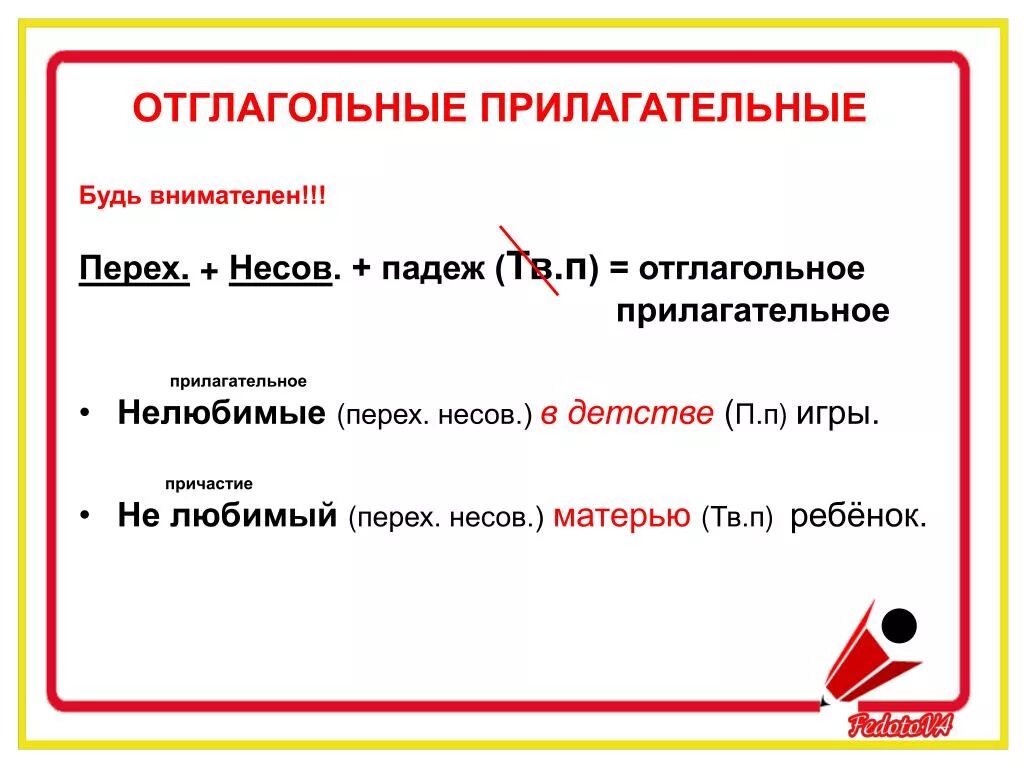 ОТГЛАГОЛЬНЫЕ ПРИЛАГАТЕЛЬНЫЕ

Будь внимателен!!!

Перех. + Несов. + падеж (Тв.п) = отглагольное прилагательное

прилагательное

• Нелюбимые (перех. несов.) в детстве (П.п) игры.

причастие

• Не любимый (перех. несов.) матерью (Тв.п) ребёнок.

FedotoVA